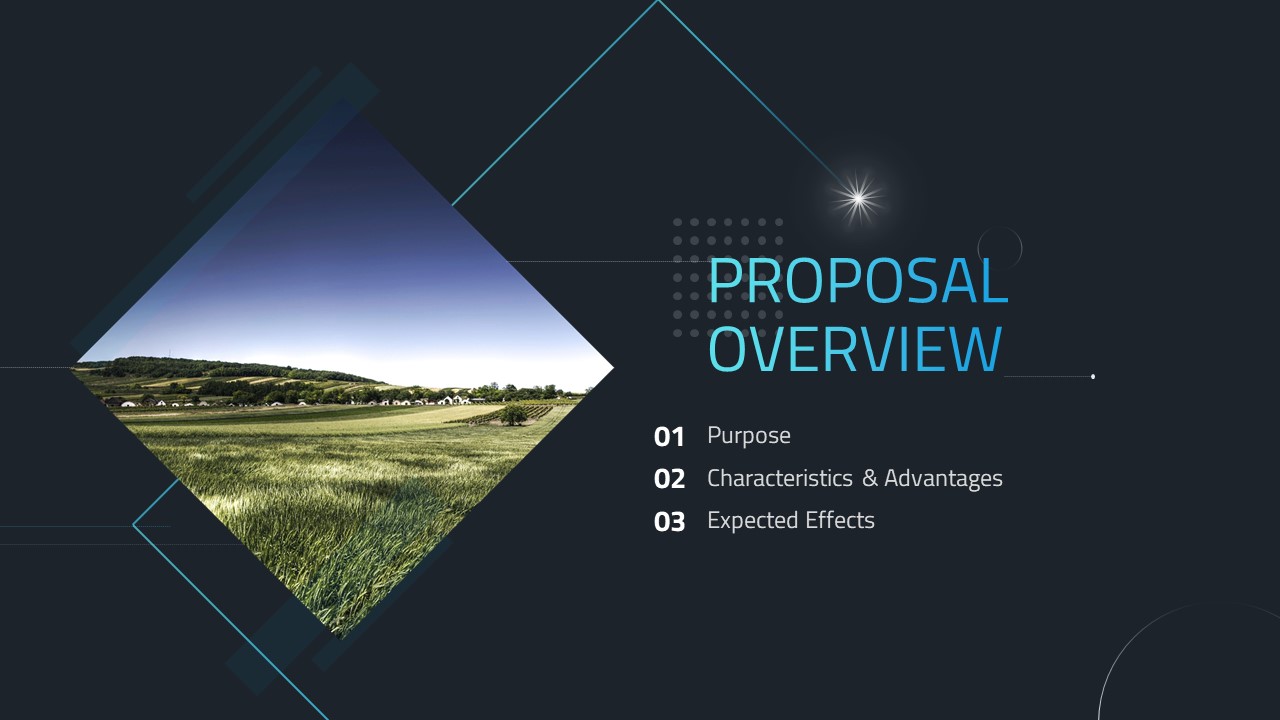 PROPOSAL OVERVIEW

01 Purpose
02 Characteristics & Advantages
03 Expected Effects